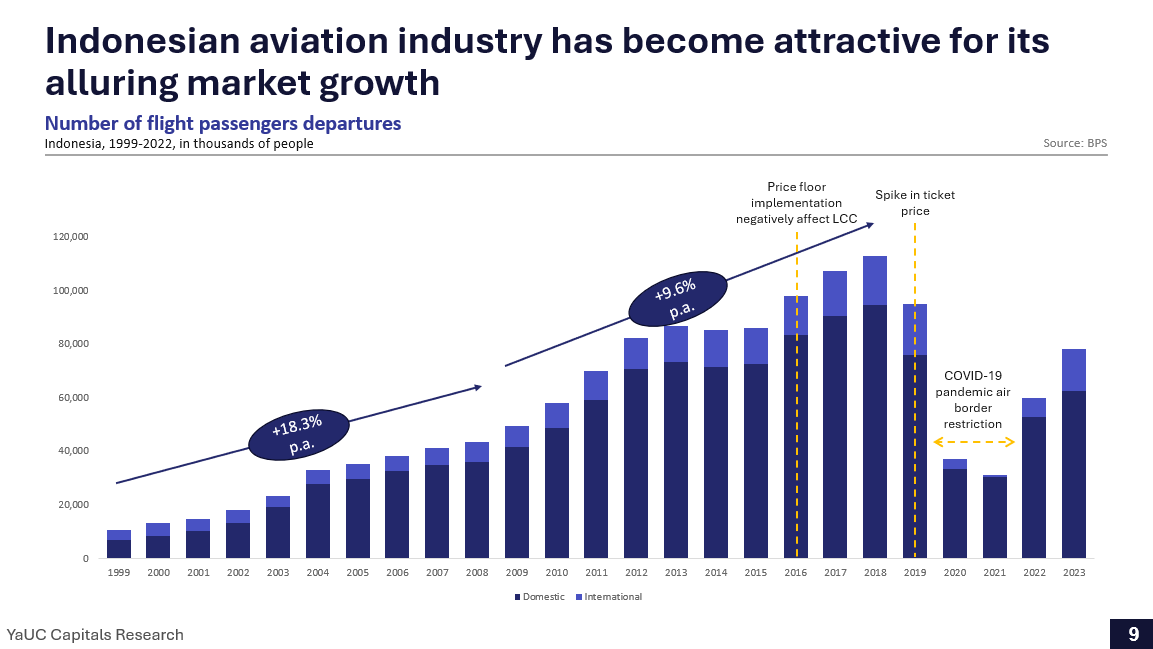 Indonesian aviation industry has become attractive for its alluring market growth

Number of flight passengers departures
Indonesia, 1999-2022, in thousands of people

Source: BPS

Price floor implementation negatively affect LCC

Spike in ticket price

+9.6% p.a.

+18.3% p.a.

COVID-19 pandemic air border restriction

120,000
100,000
80,000
60,000
40,000
20,000
0

1999 2000 2001 2002 2003 2004 2005 2006 2007 2008 2009 2010 2011 2012 2013 2014 2015 2016 2017 2018 2019 2020 2021 2022 2023

Domestic International

YaUC Capitals Research

9